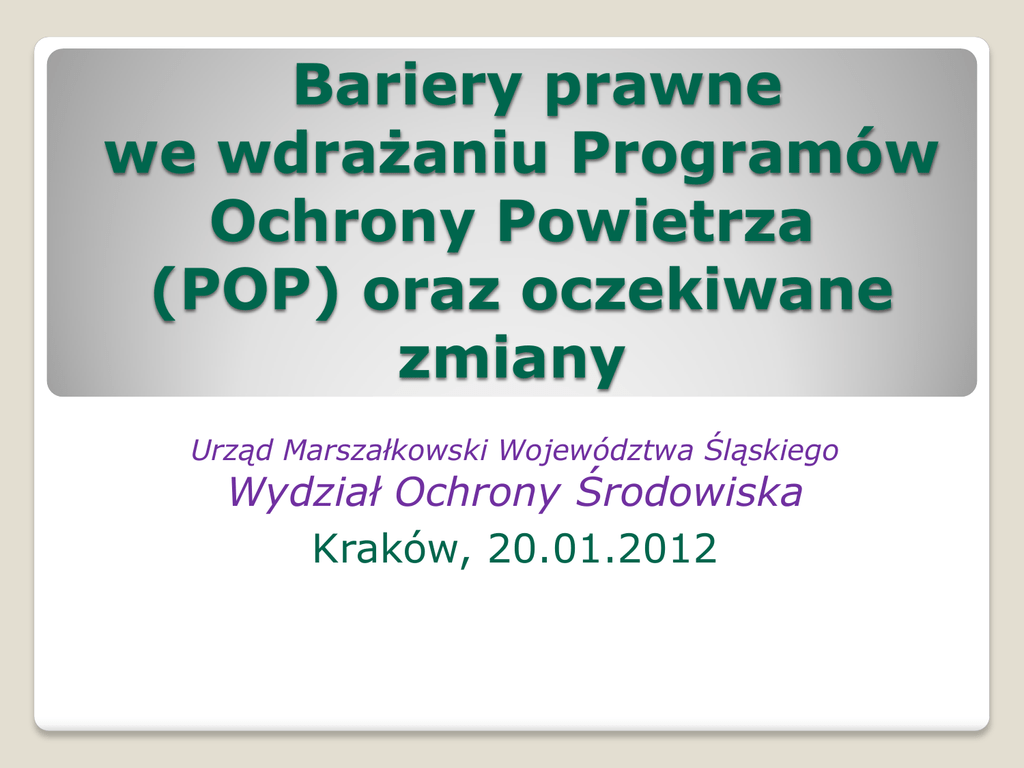 Bariery prawne we wdrażaniu Programów Ochrony Powietrza (POP) oraz oczekiwane zmiany

Urząd Marszałkowski Województwa Śląskiego
Wydział Ochrony Środowiska
Kraków, 20.01.2012